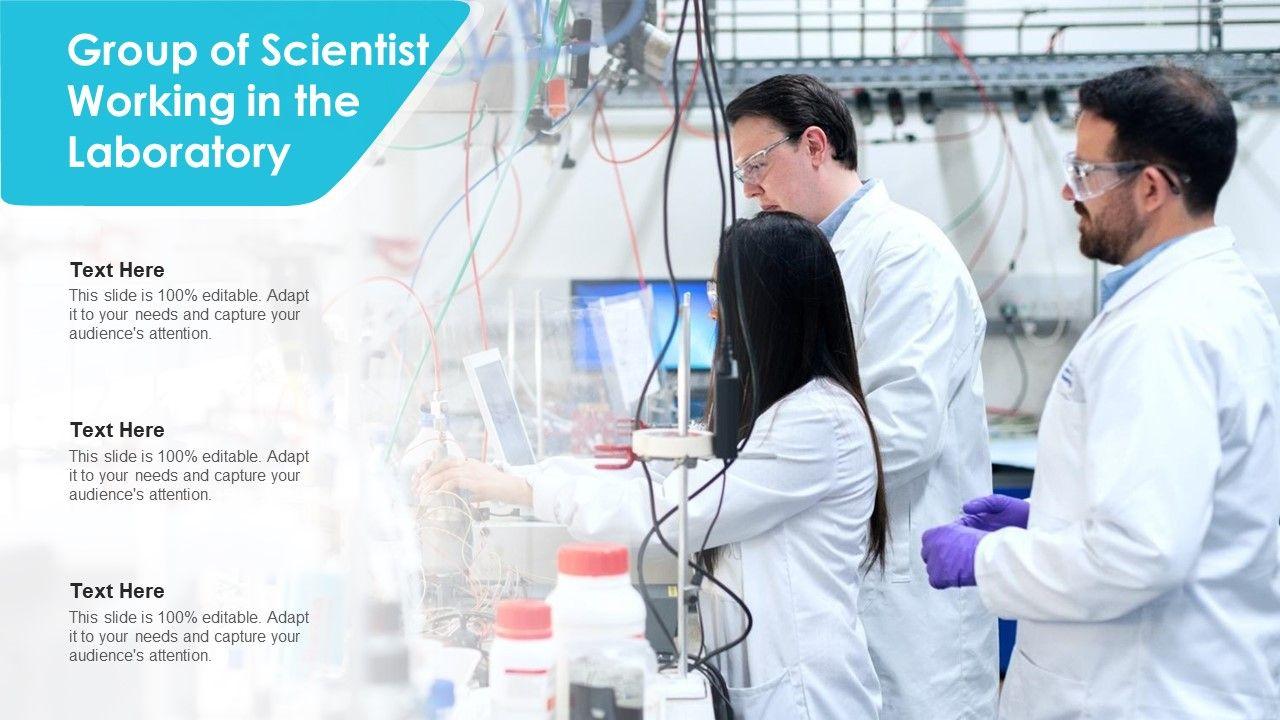 Group of Scientist Working in the Laboratory

Text Here
This slide is 100% editable. Adapt it to your needs and capture your audience's attention.

Text Here
This slide is 100% editable. Adapt it to your needs and capture your audience's attention.

Text Here
This slide is 100% editable. Adapt it to your needs and capture your audience's attention.